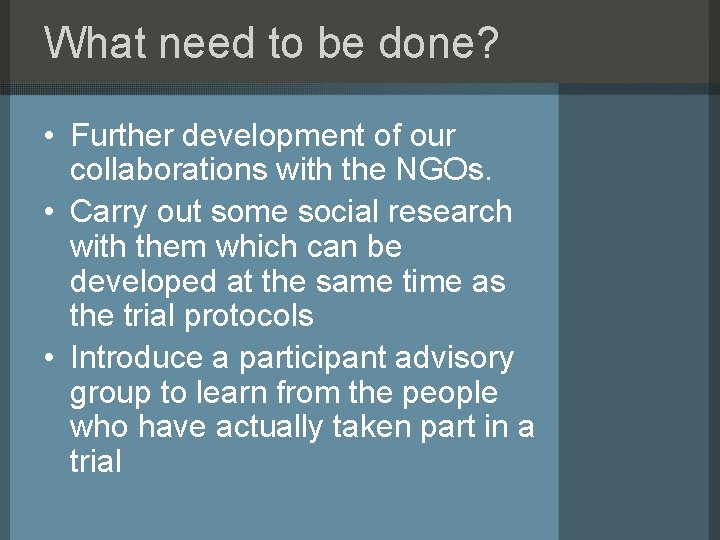 What need to be done?

• Further development of our collaborations with the NGOs.
• Carry out some social research with them which can be developed at the same time as the trial protocols
• Introduce a participant advisory group to learn from the people who have actually taken part in a trial